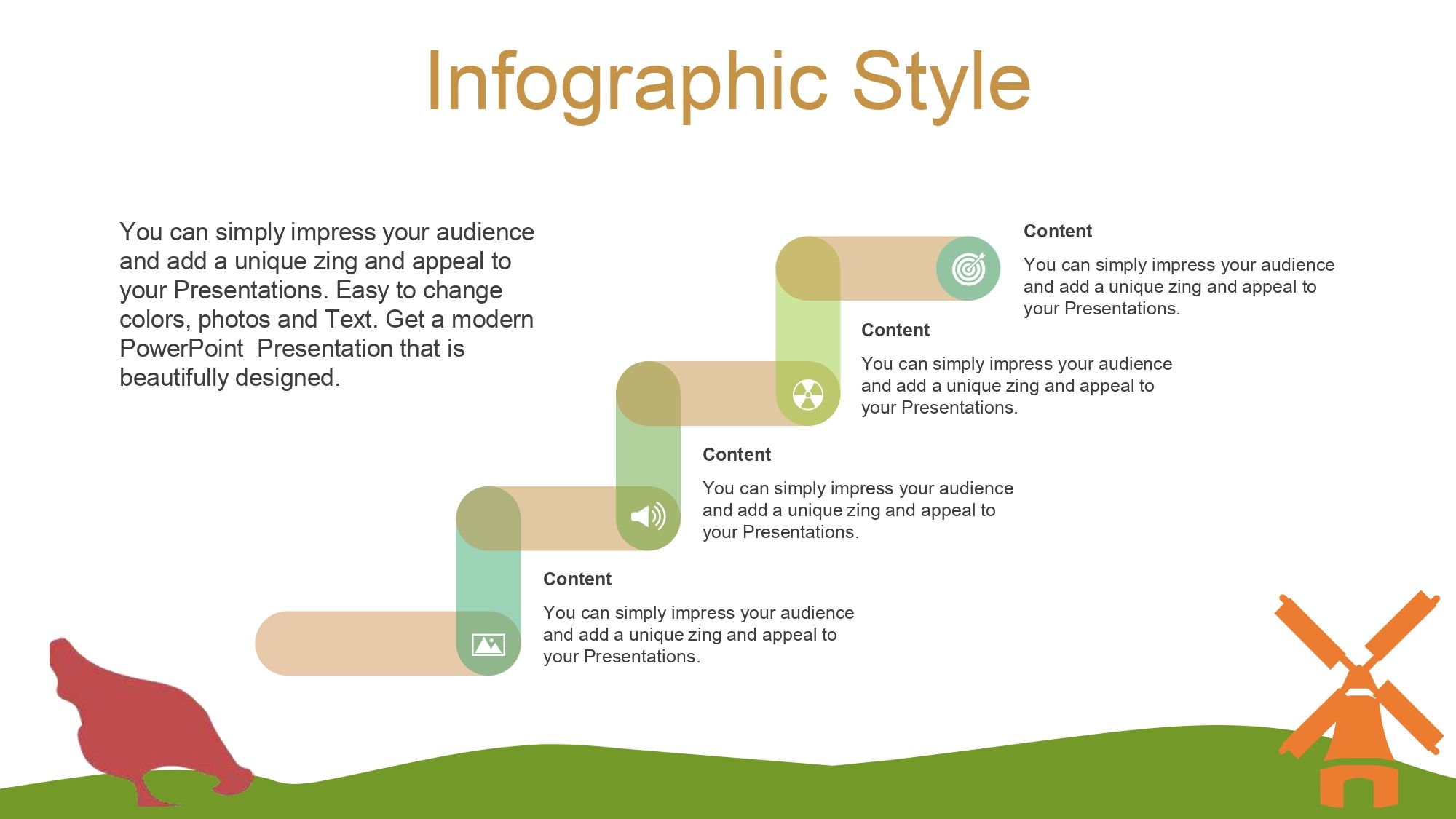 Infographic Style

You can simply impress your audience and add a unique zing and appeal to your Presentations. Easy to change colors, photos and Text. Get a modern PowerPoint  Presentation that is beautifully designed.

Content

You can simply impress your audience and add a unique zing and appeal to your Presentations.

Content

You can simply impress your audience and add a unique zing and appeal to your Presentations.

Content

You can simply impress your audience and add a unique zing and appeal to your Presentations.

Content

You can simply impress your audience and add a unique zing and appeal to your Presentations.